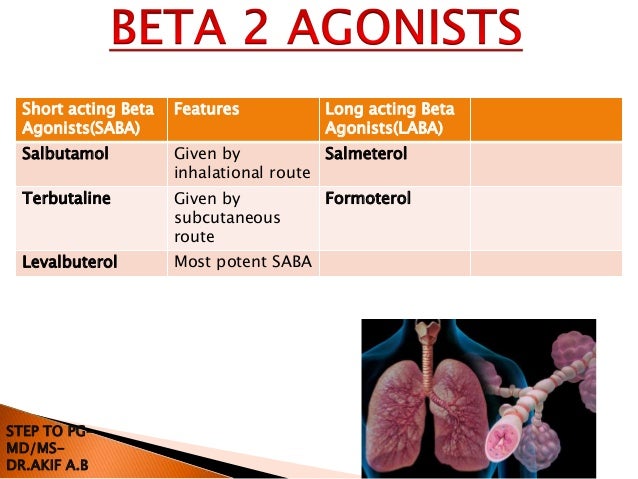 BETA 2 AGONISTS

| Short acting Beta Agonists(SABA) | Features | Long acting Beta Agonists(LABA) | |
|---|---|---|---|
| Salbutamol | Given by inhalational route | Salmeterol | |
| Terbutaline | Given by subcutaneous route | Formoterol | |
| Levalbuterol | Most potent SABA | | |

STEP TO PG- MD/MS- DR.AKIF A.B